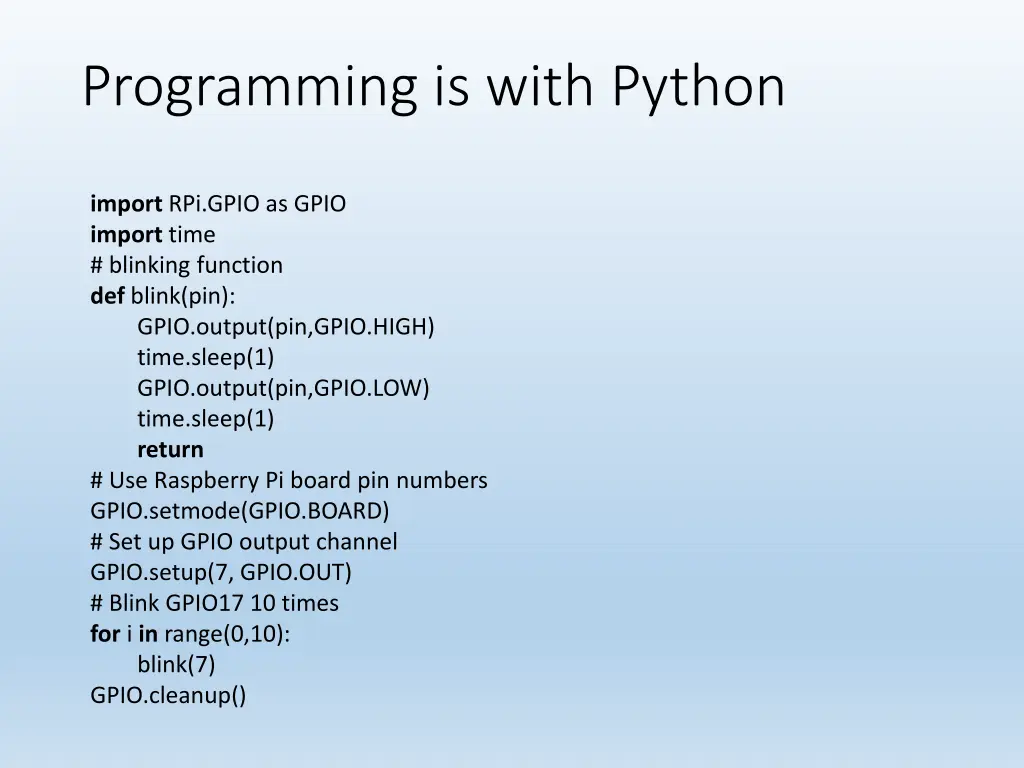 Programming is with Python

import RPi.GPIO as GPIO
import time
# blinking function
def blink(pin):
    GPIO.output(pin,GPIO.HIGH)
    time.sleep(1)
    GPIO.output(pin,GPIO.LOW)
    time.sleep(1)
    return
# Use Raspberry Pi board pin numbers
GPIO.setmode(GPIO.BOARD)
# Set up GPIO output channel
GPIO.setup(7, GPIO.OUT)
# Blink GPIO17 10 times
for i in range(0,10):
    blink(7)
GPIO.cleanup()